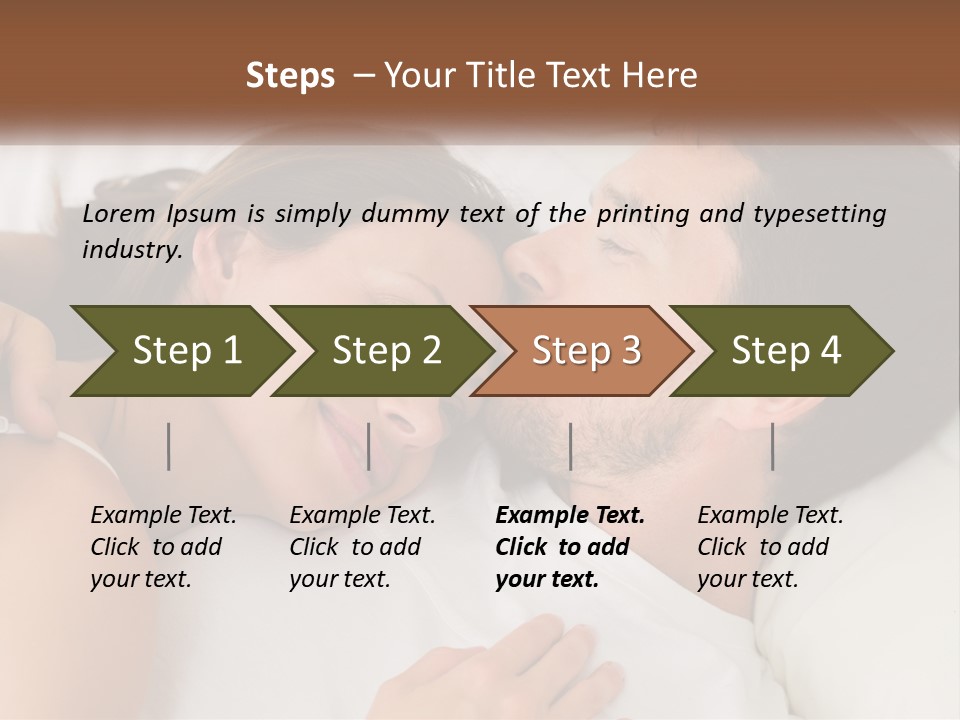 Steps – Your Title Text Here

Lorem Ipsum is simply dummy text of the printing and typesetting industry.

Step 1

Step 2

Step 3

Step 4

Example Text. Click to add your text.

Example Text. Click to add your text.

Example Text. Click to add your text.

Example Text. Click to add your text.